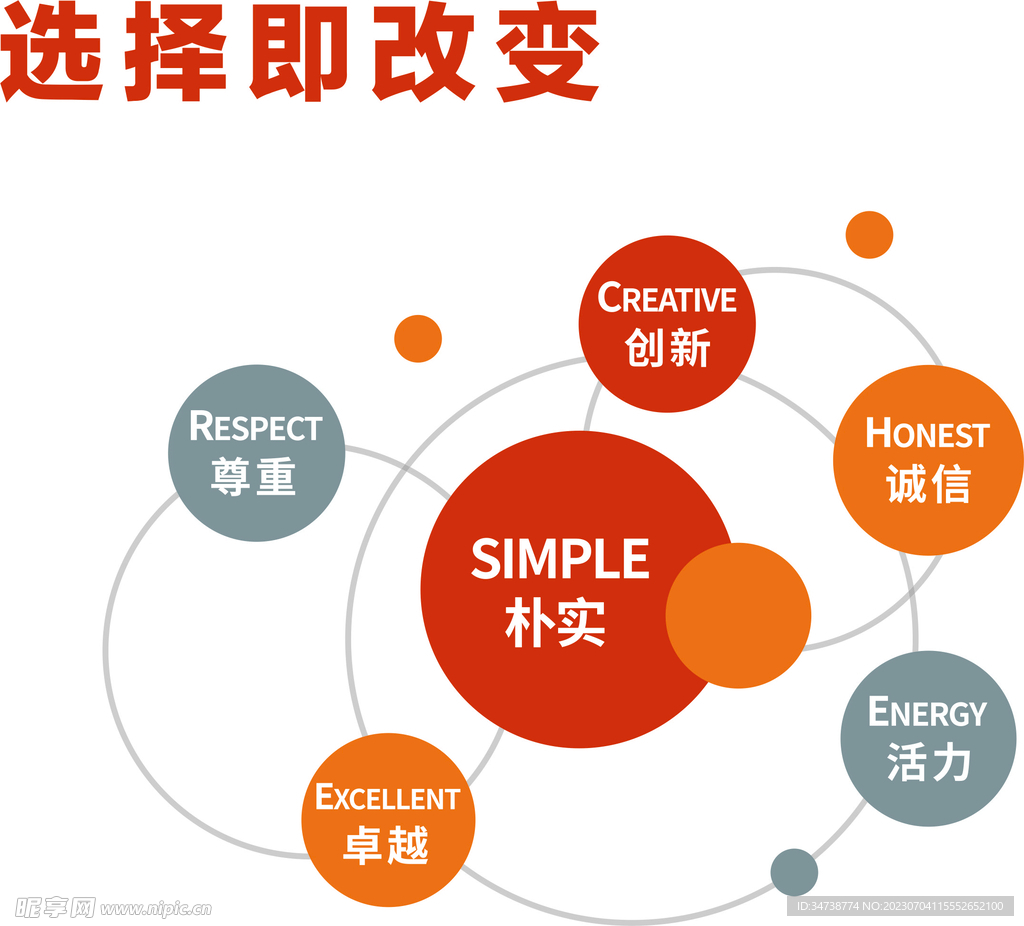 选择即改变

CREATIVE
创新

RESPECT
尊重

HONEST
诚信

SIMPLE
朴实

ENERGY
活力

EXCELLENT
卓越

昵享网 www.nipic.cn

ID:34738774 NO:20230704115552652100